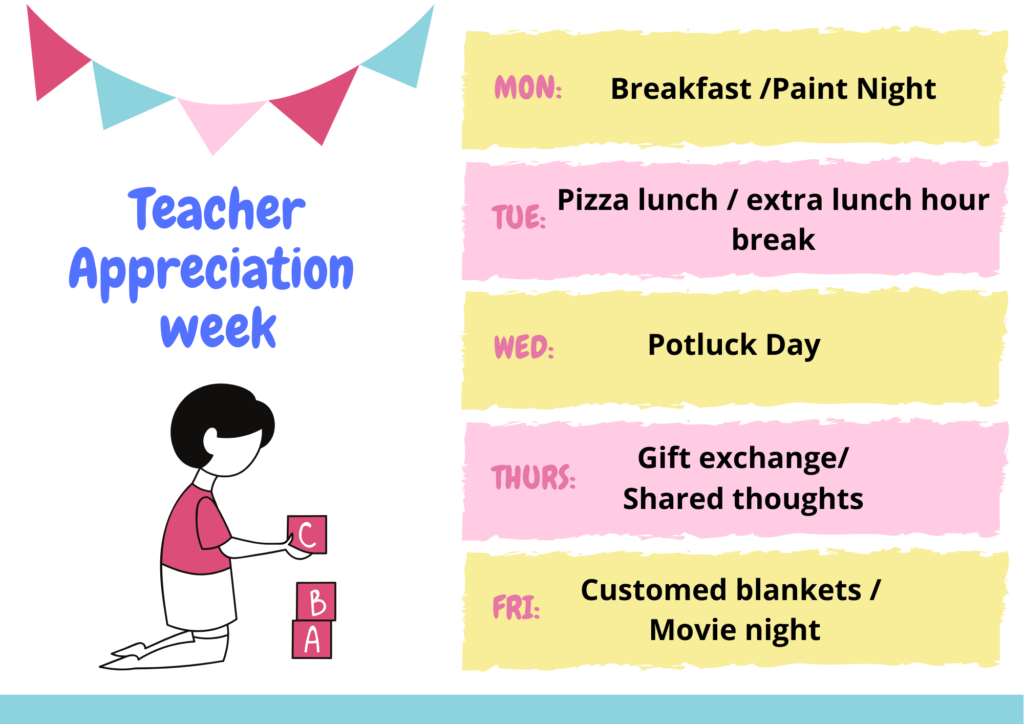 Teacher Appreciation week

C

B

A

MON: Breakfast /Paint Night

TUE: Pizza lunch / extra lunch hour break

WED: Potluck Day

THURS: Gift exchange/ Shared thoughts

FRI: Customed blankets / Movie night